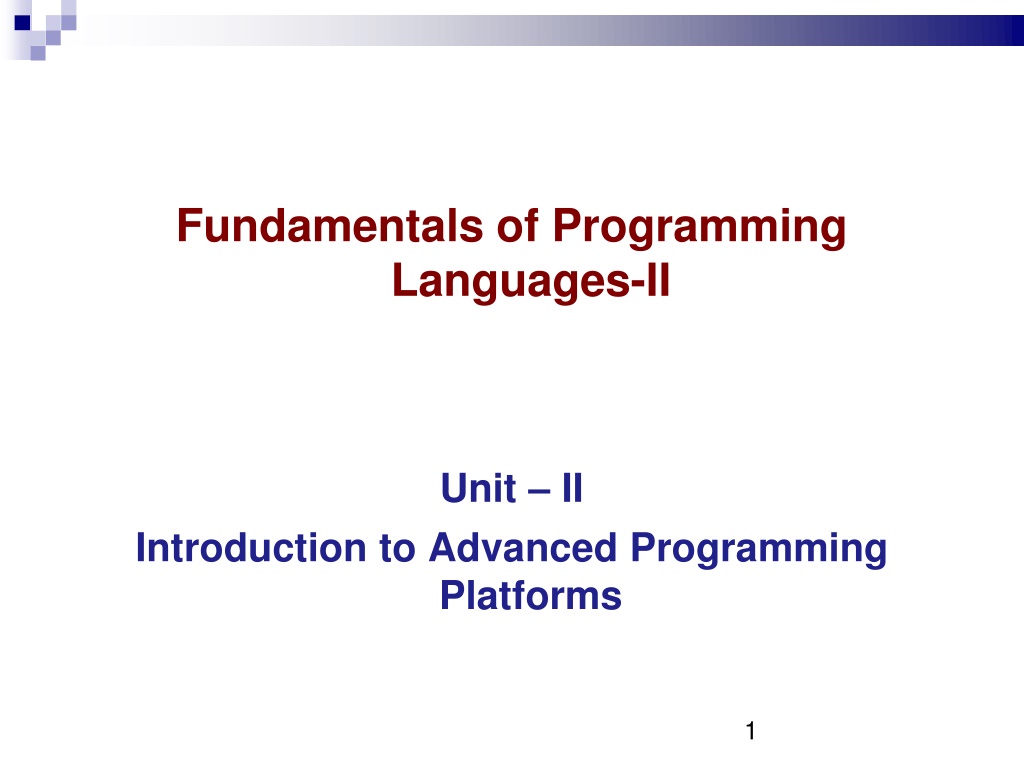 Fundamentals of Programming Languages-II

Unit – II

Introduction to Advanced Programming Platforms

1